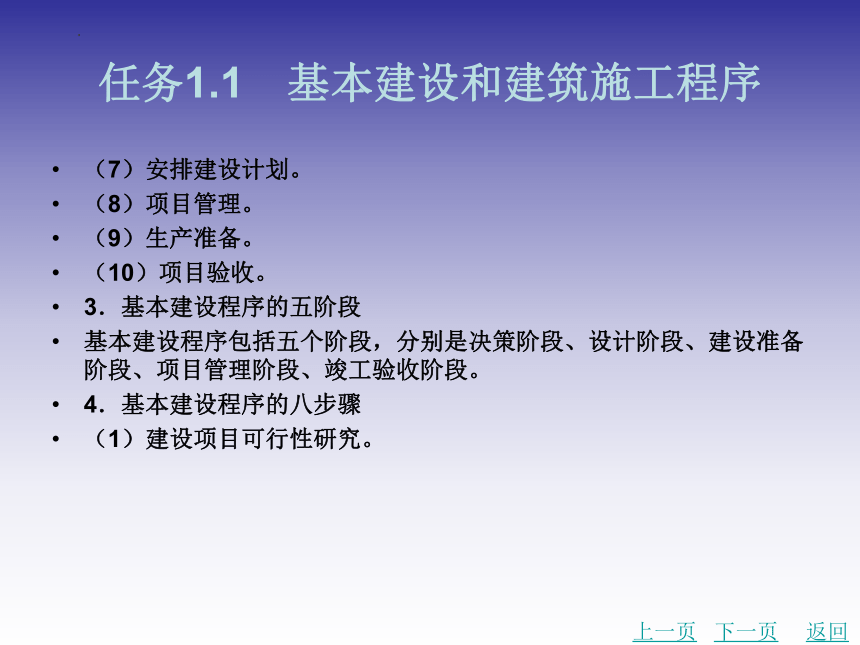 任务1.1　基本建设和建筑施工程序

• （7）安排建设计划。
• （8）项目管理。
• （9）生产准备。
• （10）项目验收。
• 3．基本建设程序的五阶段
• 基本建设程序包括五个阶段，分别是决策阶段、设计阶段、建设准备阶段、项目管理阶段、竣工验收阶段。
• 4．基本建设程序的八步骤
• （1）建设项目可行性研究。

上一页　下一页　返回